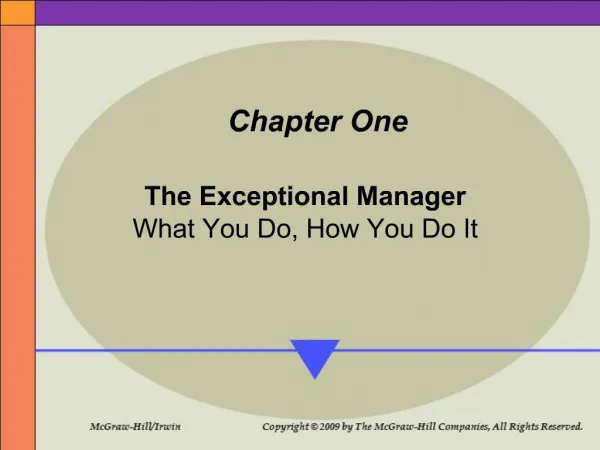 Chapter One

The Exceptional Manager
What You Do, How You Do It

McGraw-Hill/Irwin

Copyright © 2009 by The McGraw-Hill Companies, All Rights Reserved.